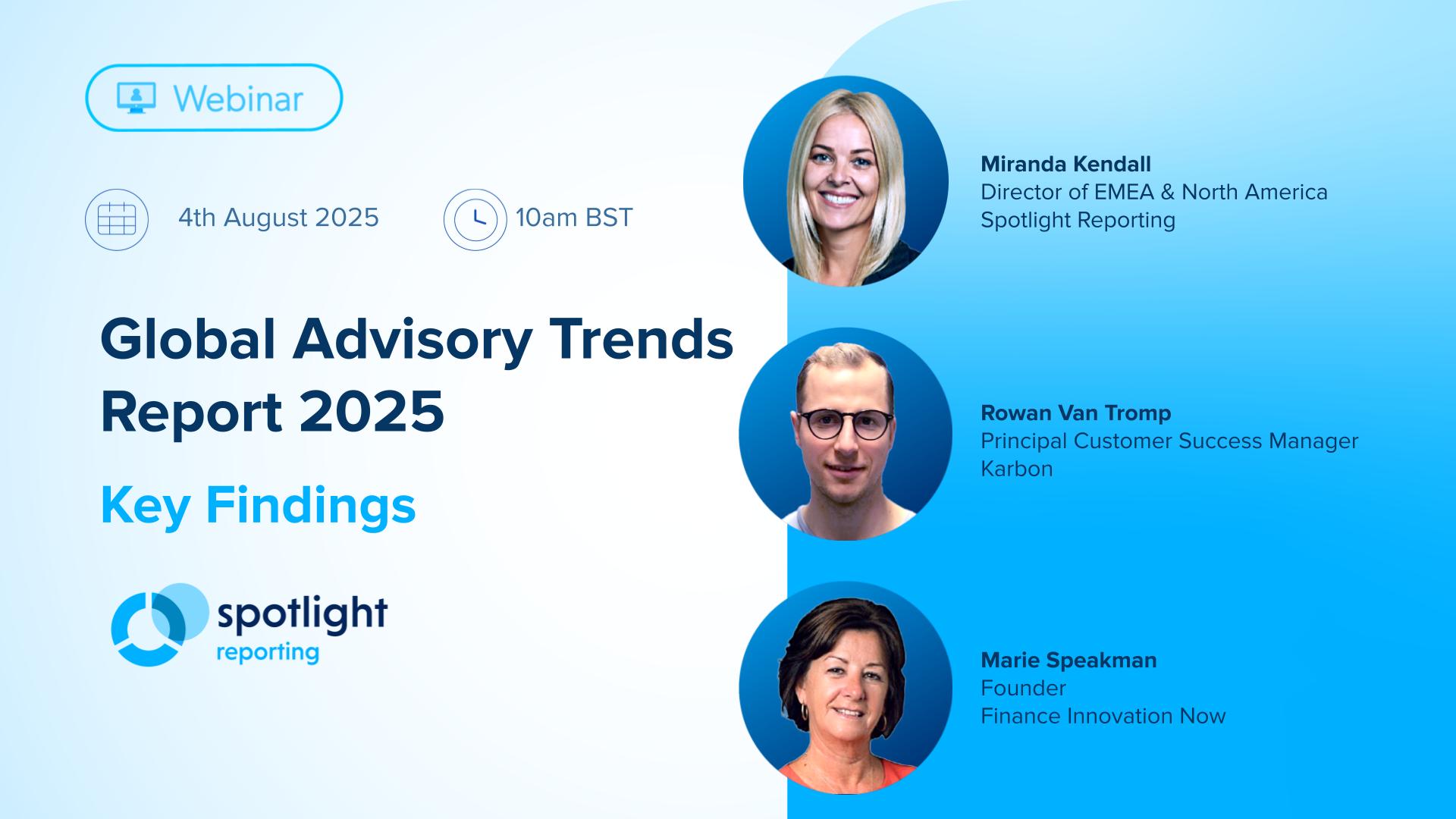 Webinar

4th August 2025

10am BST

Global Advisory Trends Report 2025

Key Findings

spotlight
reporting

Miranda Kendall
Director of EMEA & North America
Spotlight Reporting

Rowan Van Tromp
Principal Customer Success Manager
Karbon

Marie Speakman
Founder
Finance Innovation Now